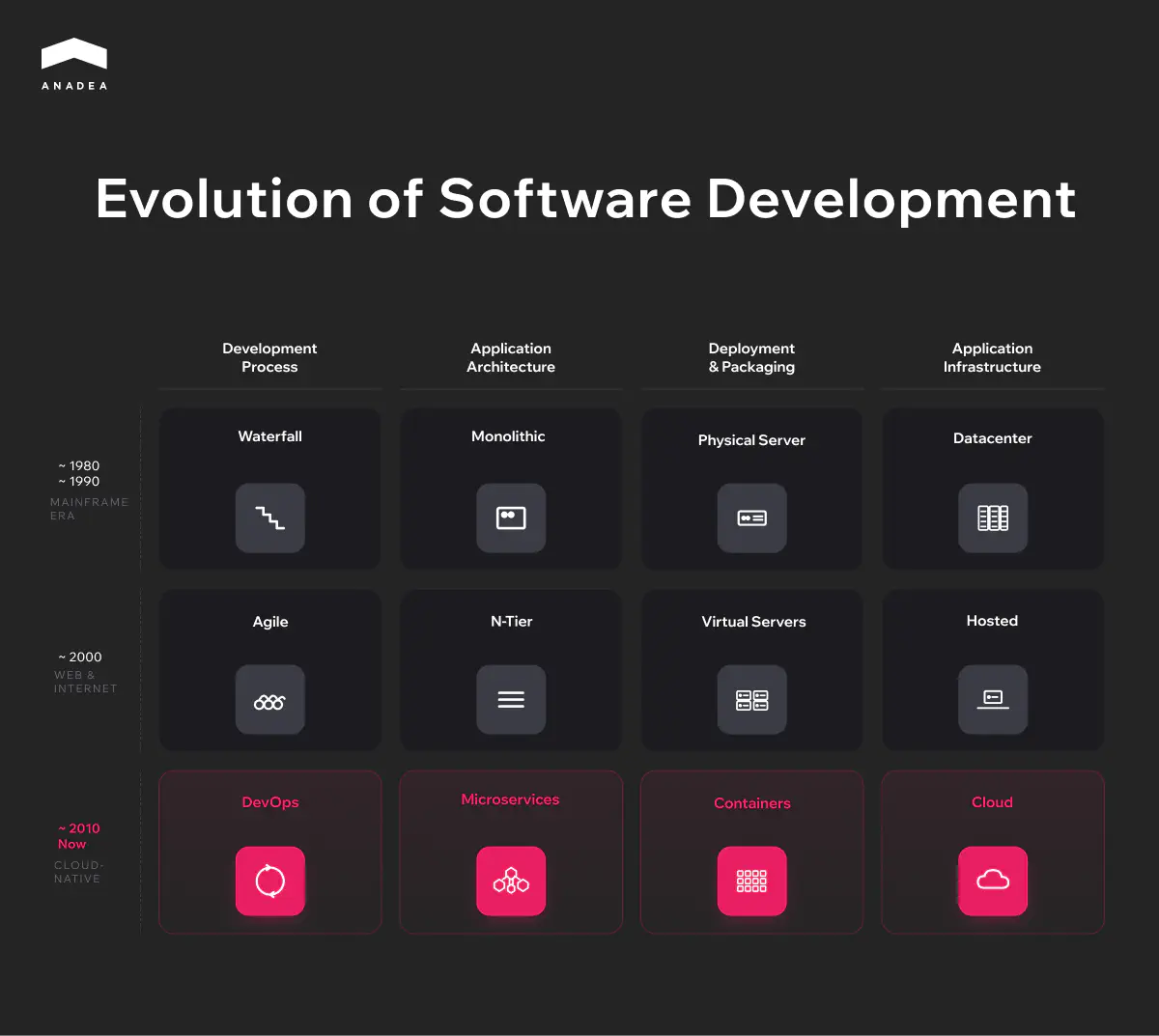 ANADEA

Evolution of Software Development

| | Development Process | Application Architecture | Deployment & Packaging | Application Infrastructure |
|---|---|---|---|---|
| ~ 1980 ~ 1990 MAINFRAME ERA | Waterfall | Monolithic | Physical Server | Datacenter |
| ~ 2000 WEB & INTERNET | Agile | N-Tier | Virtual Servers | Hosted |
| ~ 2010 Now CLOUD-NATIVE | DevOps | Microservices | Containers | Cloud |